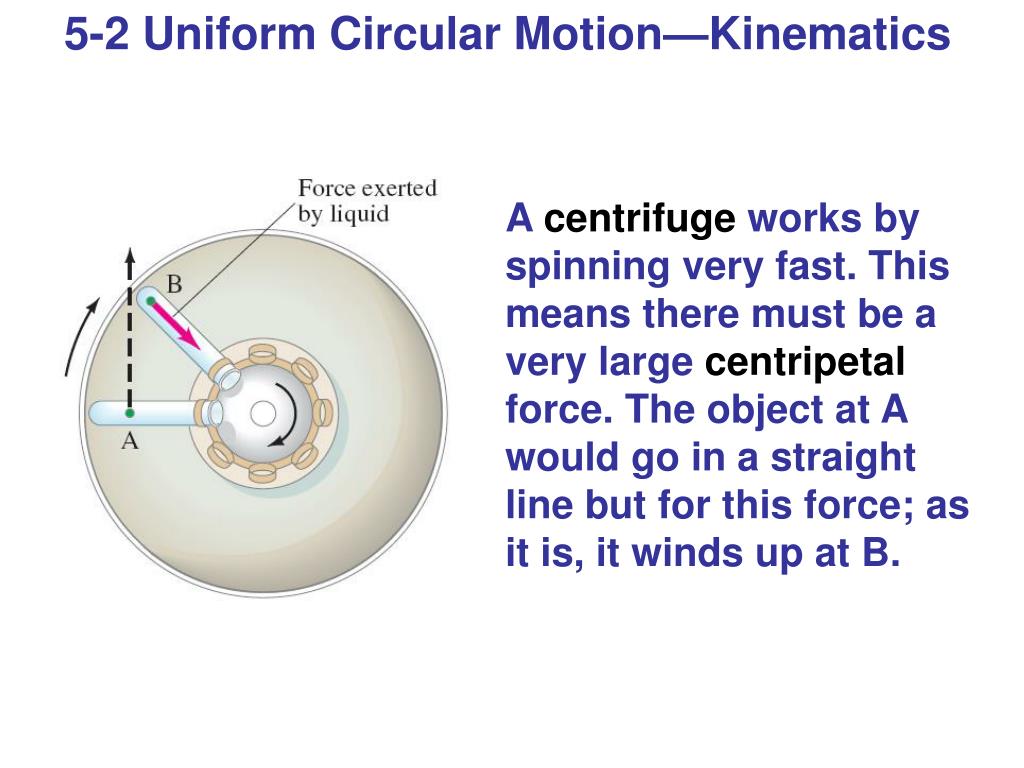 5-2 Uniform Circular Motion—Kinematics

Force exerted by liquid

B

A

A centrifuge works by spinning very fast. This means there must be a very large centripetal force. The object at A would go in a straight line but for this force; as it is, it winds up at B.